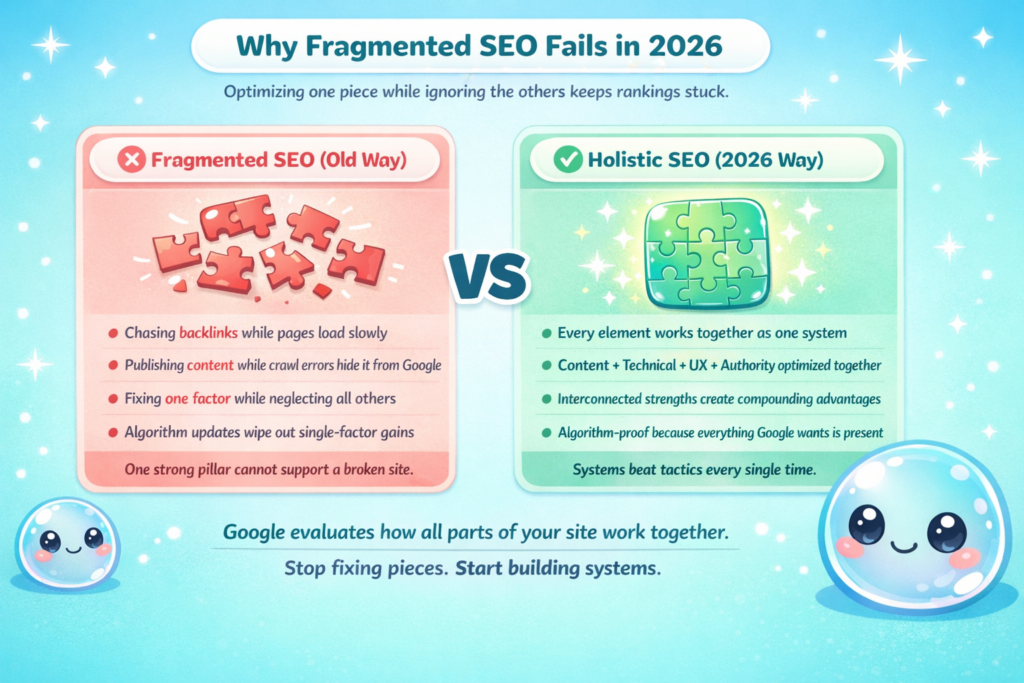 Why Fragmented SEO Fails in 2026

Optimizing one piece while ignoring the others keeps rankings stuck.

Fragmented SEO (Old Way)

Chasing backlinks while pages load slowly

Publishing content while crawl errors hide it from Google

Fixing one factor while neglecting all others

Algorithm updates wipe out single-factor gains

One strong pillar cannot support a broken site.

VS

Holistic SEO (2026 Way)

Every element works together as one system

Content + Technical + UX + Authority optimized together

Interconnected strengths create compounding advantages

Algorithm-proof because everything Google wants is present

Systems beat tactics every single time.

Google evaluates how all parts of your site work together.

Stop fixing pieces. Start building systems.